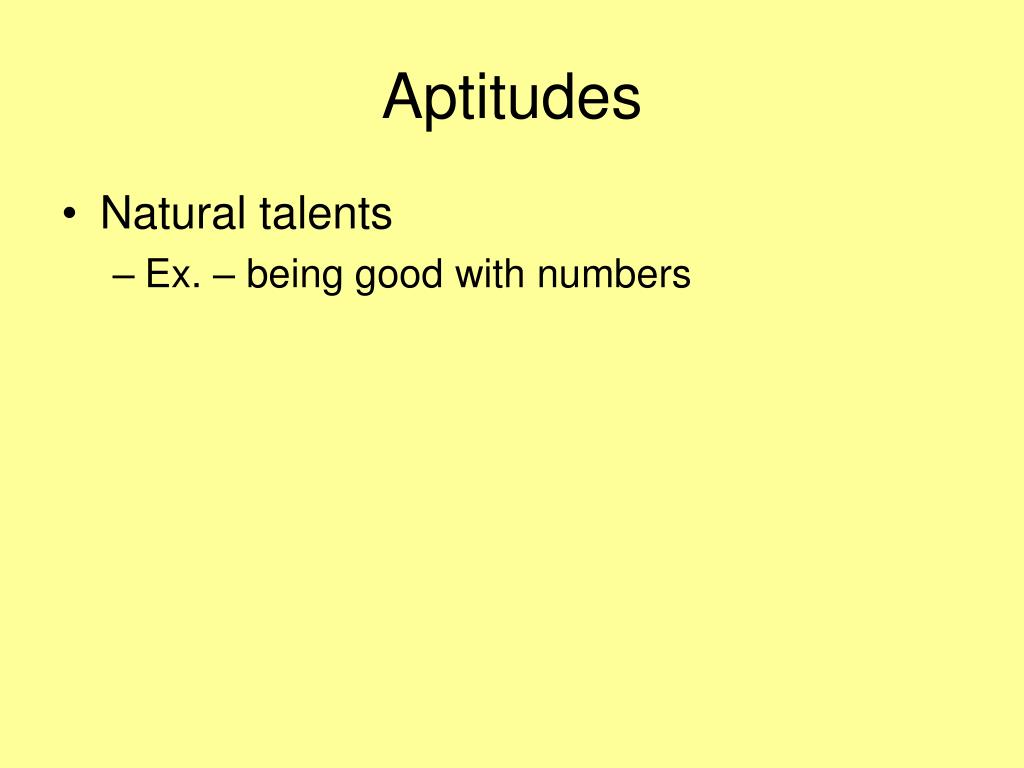 Aptitudes

• Natural talents
– Ex. – being good with numbers